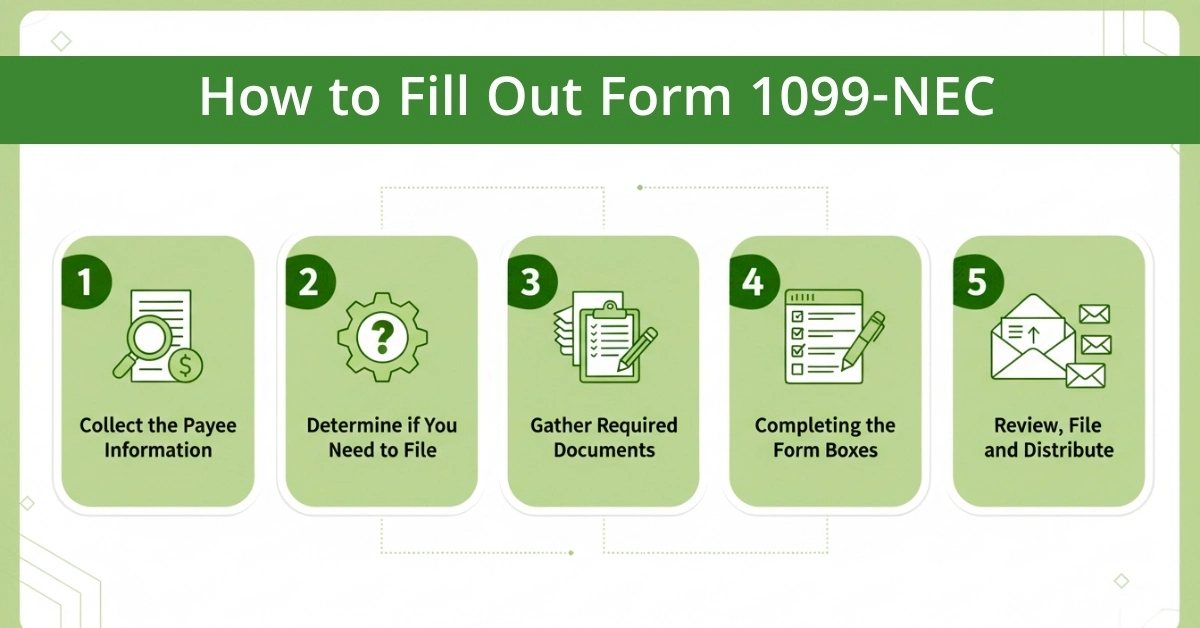 How to Fill Out Form 1099-NEC

1
Collect the Payee Information

2
Determine if You Need to File

3
Gather Required Documents

4
Completing the Form Boxes

5
Review, File and Distribute